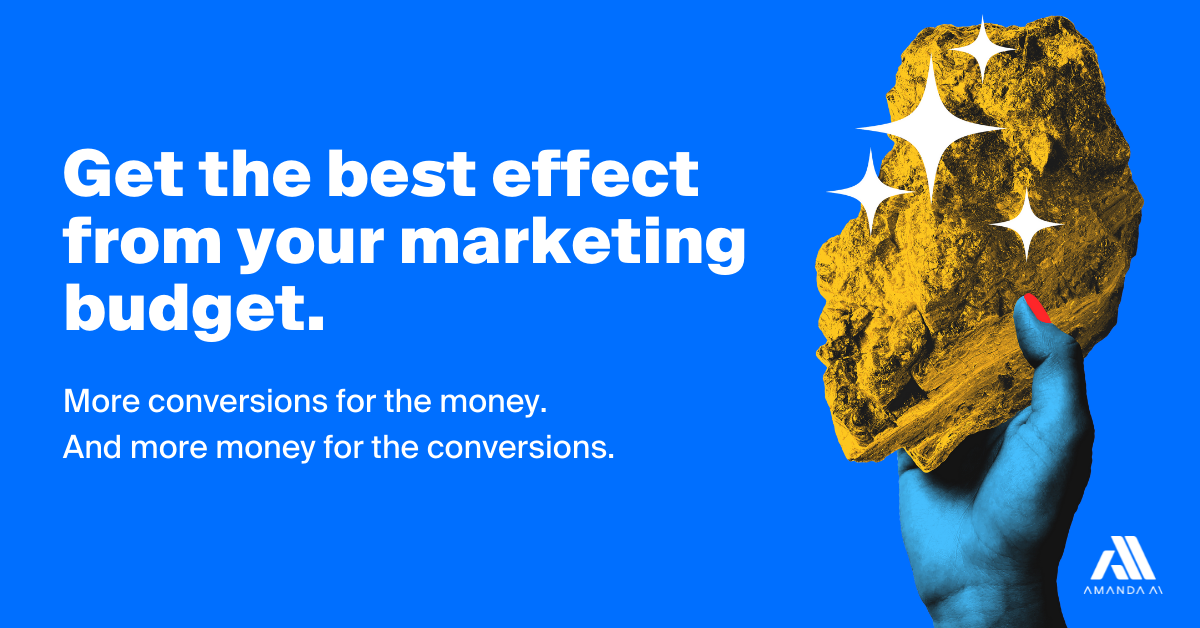 Get the best effect from your marketing budget.

More conversions for the money.
And more money for the conversions.

AMANDA AI